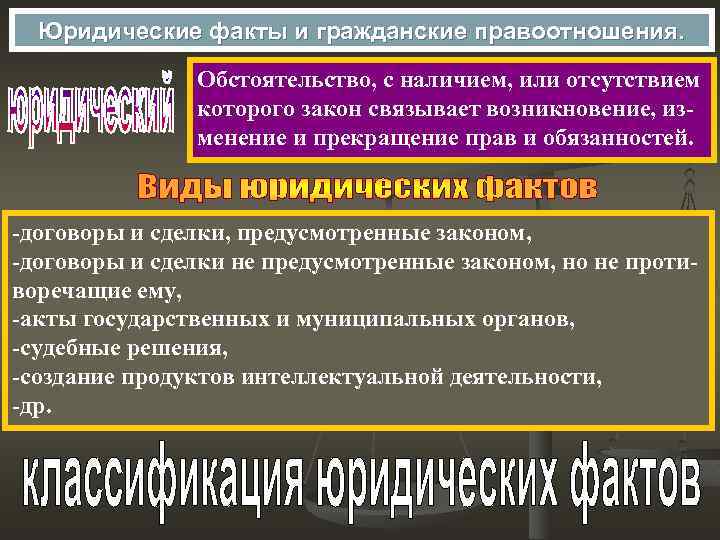 Юридические факты и гражданские правоотношения.

юридический

Обстоятельство, с наличием, или отсутствием которого закон связывает возникновение, изменение и прекращение прав и обязанностей.

Виды юридических фактов

-договоры и сделки, предусмотренные законом,
-договоры и сделки не предусмотренные законом, но не противоречащие ему,
-акты государственных и муниципальных органов,
-судебные решения,
-создание продуктов интеллектуальной деятельности,
-др.

классификация юридических фактов